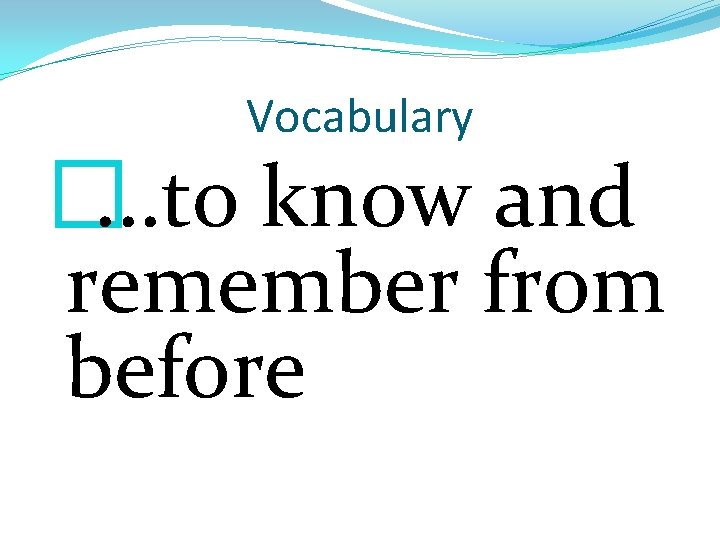 Vocabulary

…to know and remember from before